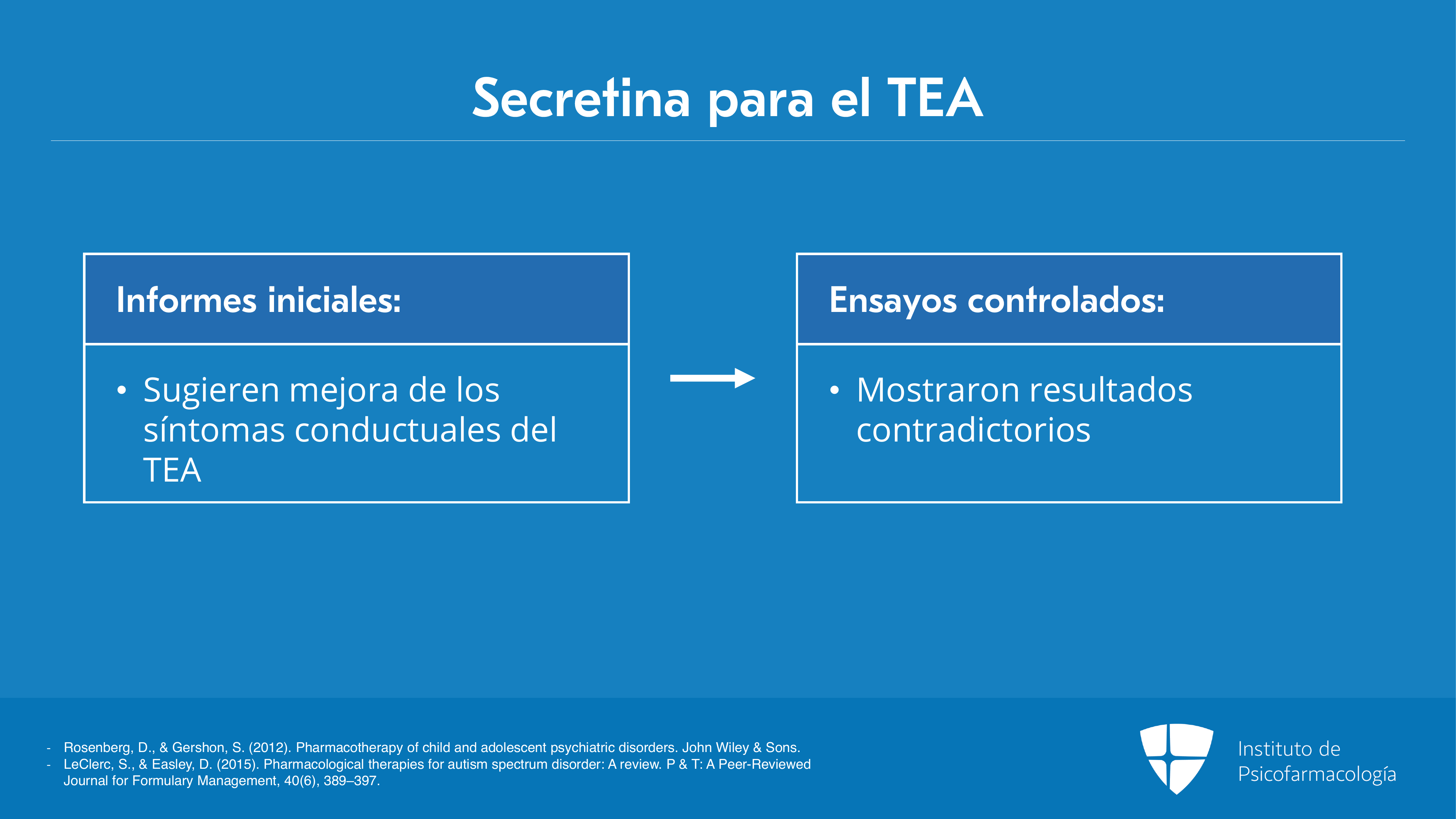 Secretina para el TEA

Informes iniciales:

• Sugieren mejora de los síntomas conductuales del TEA

Ensayos controlados:

• Mostraron resultados contradictorios

- Rosenberg, D., & Gershon, S. (2012). Pharmacotherapy of child and adolescent psychiatric disorders. John Wiley & Sons.
- LeClerc, S., & Easley, D. (2015). Pharmacological therapies for autism spectrum disorder: A review. P & T: A Peer-Reviewed Journal for Formulary Management, 40(6), 389–397.

Instituto de Psicofarmacología